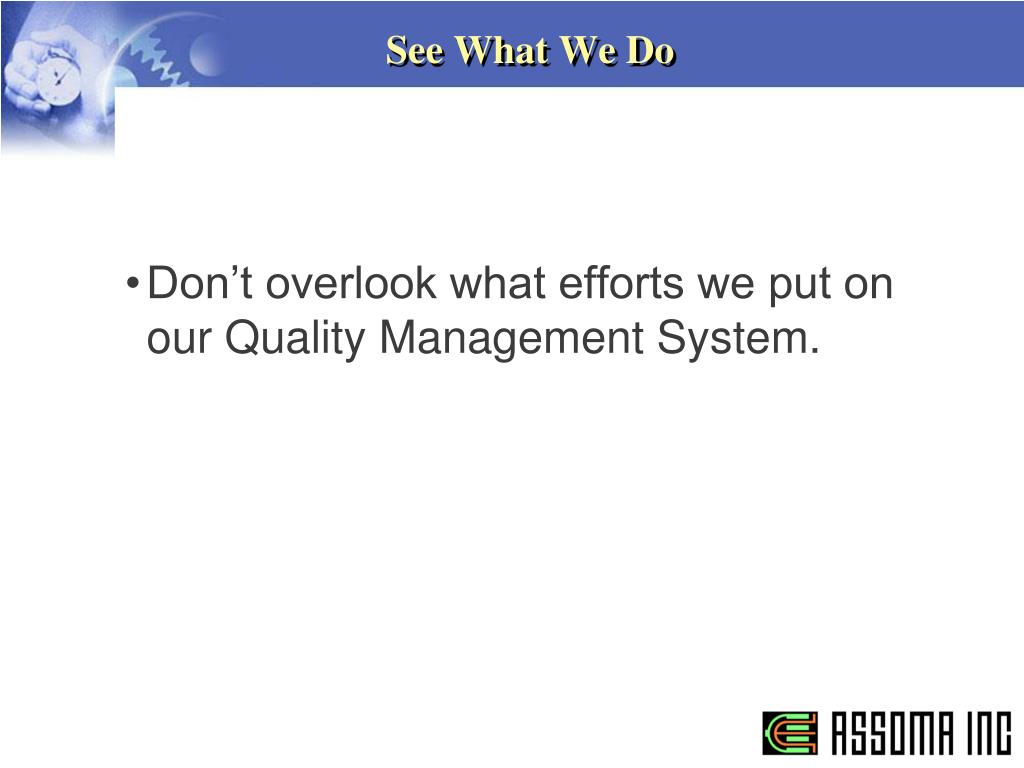 See What We Do

• Don’t overlook what efforts we put on our Quality Management System.

ASSOMA INC